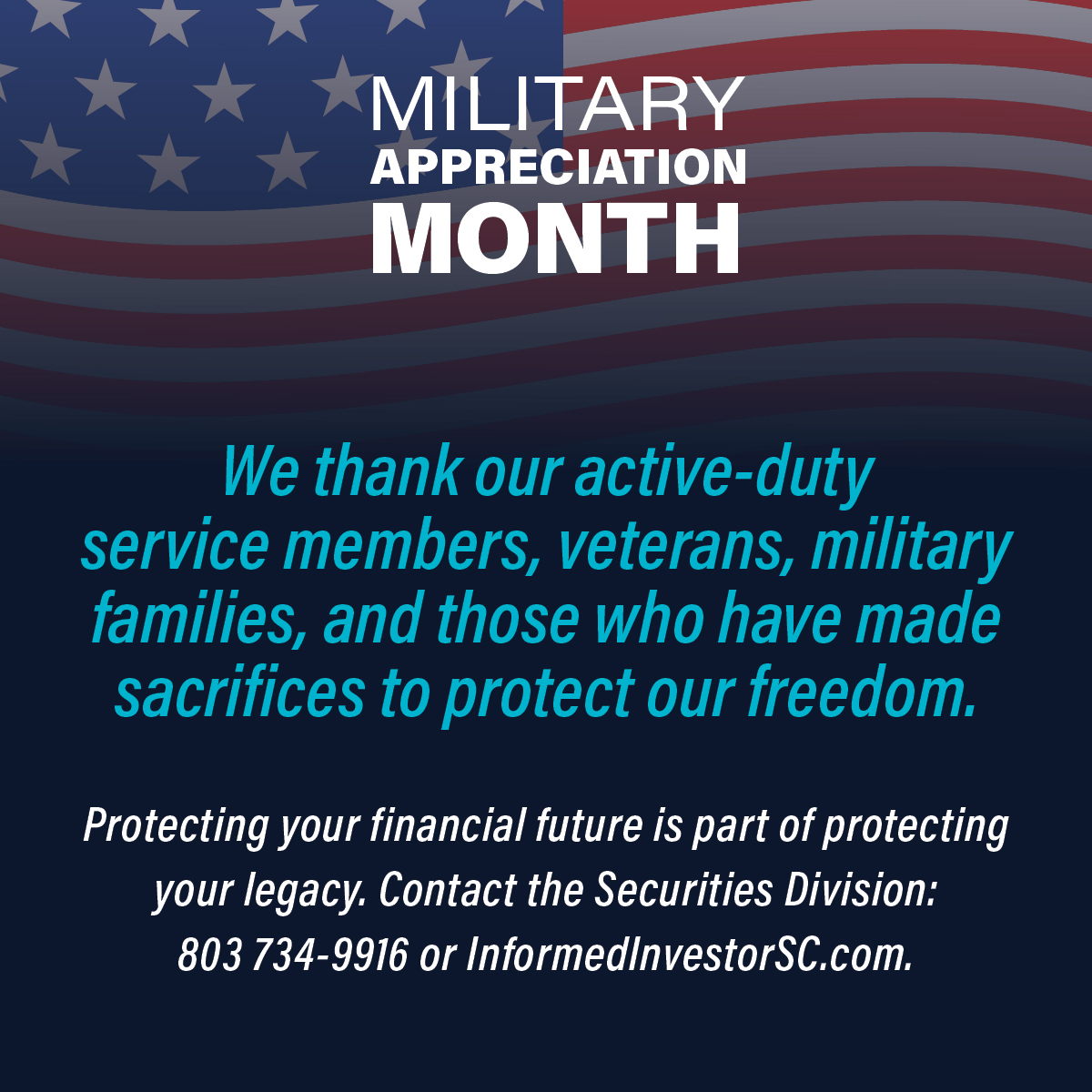 MILITARY
APPRECIATION
MONTH

We thank our active-duty service members, veterans, military families, and those who have made sacrifices to protect our freedom.

Protecting your financial future is part of protecting your legacy. Contact the Securities Division: 803 734-9916 or InformedInvestorSC.com.